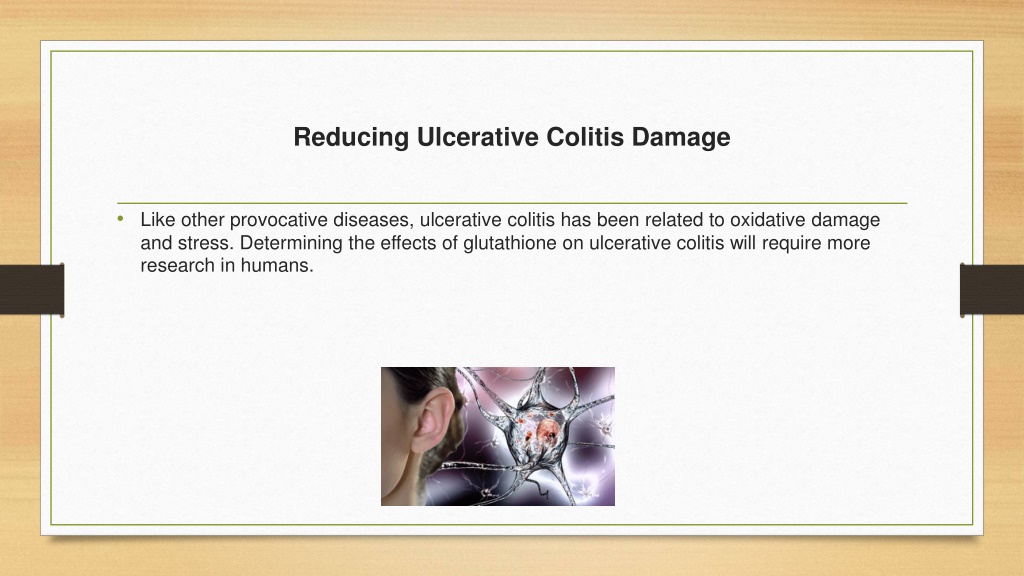 Reducing Ulcerative Colitis Damage

• Like other provocative diseases, ulcerative colitis has been related to oxidative damage and stress. Determining the effects of glutathione on ulcerative colitis will require more research in humans.